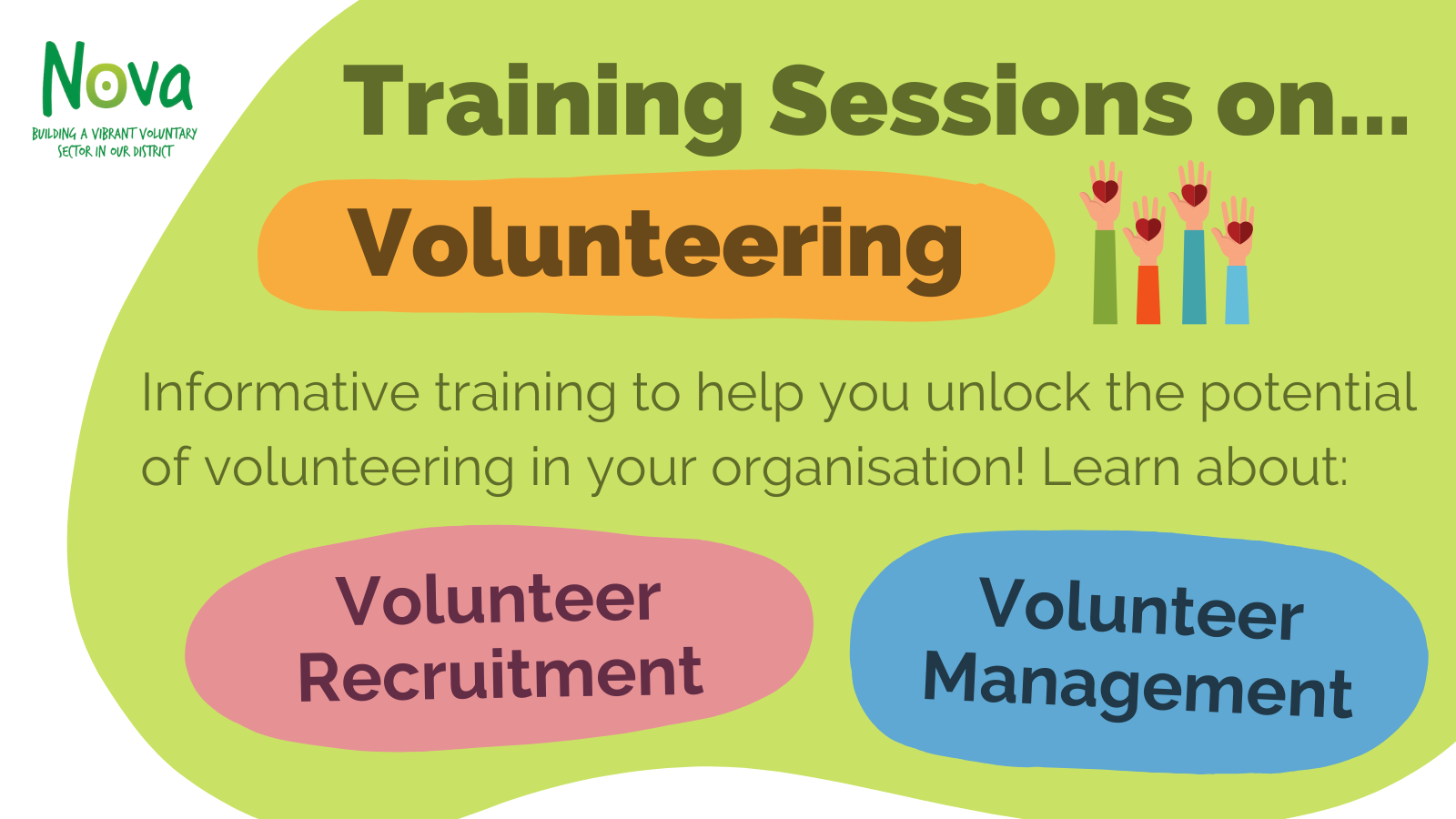 Nova
BUILDING A VIBRANT VOLUNTARY SECTOR IN OUR DISTRICT

Training Sessions on...

Volunteering

Informative training to help you unlock the potential of volunteering in your organisation! Learn about:

Volunteer Recruitment

Volunteer Management